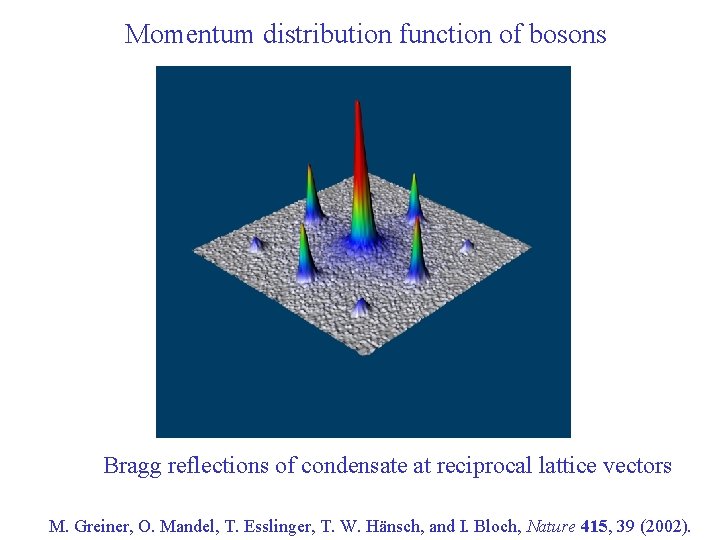 Momentum distribution function of bosons

Bragg reflections of condensate at reciprocal lattice vectors

M. Greiner, O. Mandel, T. Esslinger, T. W. Hänsch, and I. Bloch, Nature 415, 39 (2002).